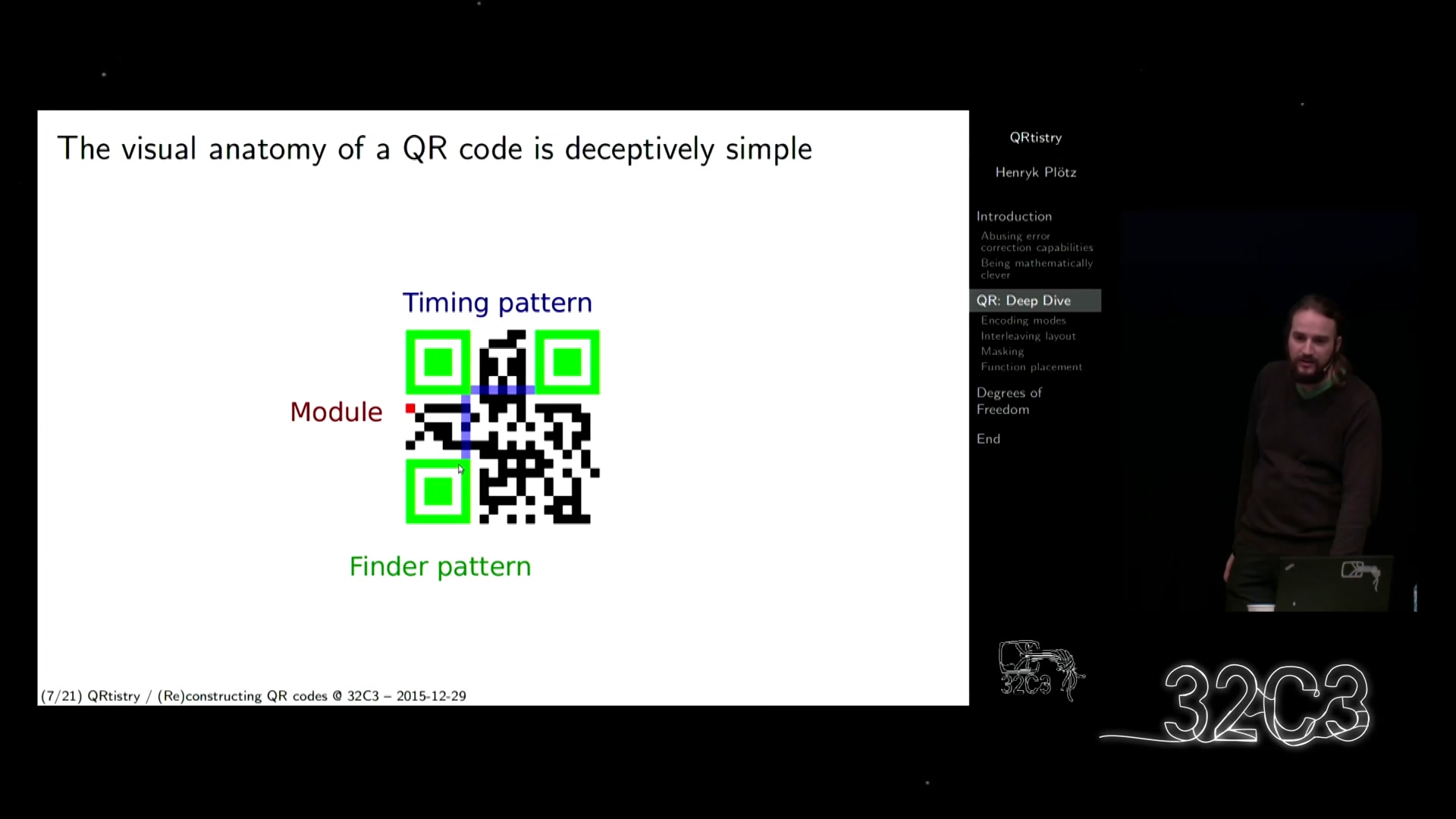 The visual anatomy of a QR code is deceptively simple

Timing pattern

Module

Finder pattern

(7/21) QRtistry / (Re)constructing QR codes @ 32C3 – 2015-12-29

QRtistry

Henryk Plötz

Introduction

Abusing error correction capabilities

Being mathematically clever

QR: Deep Dive

Encoding modes

Interleaving layout

Masking

Function placement

Degrees of Freedom

End

32C3

32C3